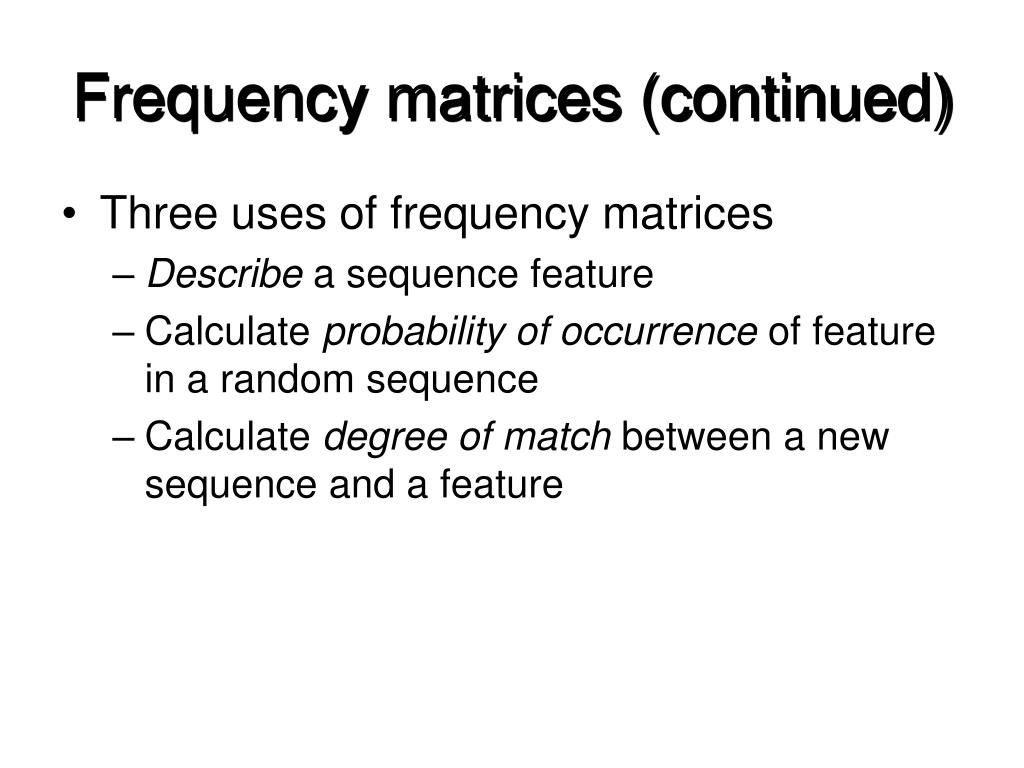 Frequency matrices (continued)

• Three uses of frequency matrices
– Describe a sequence feature
– Calculate probability of occurrence of feature in a random sequence
– Calculate degree of match between a new sequence and a feature